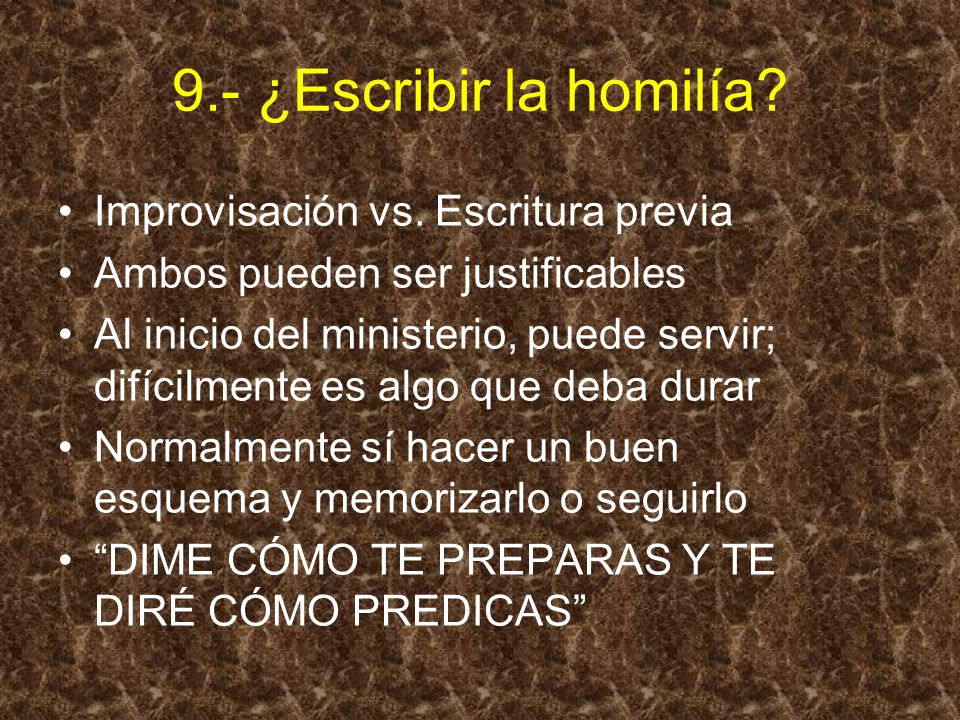 9.- ¿Escribir la homilía?

• Improvisación vs. Escritura previa
• Ambos pueden ser justificables
• Al inicio del ministerio, puede servir; difícilmente es algo que deba durar
• Normalmente sí hacer un buen esquema y memorizarlo o seguirlo
• “DIME CÓMO TE PREPARAS Y TE DIRÉ CÓMO PREDICAS”